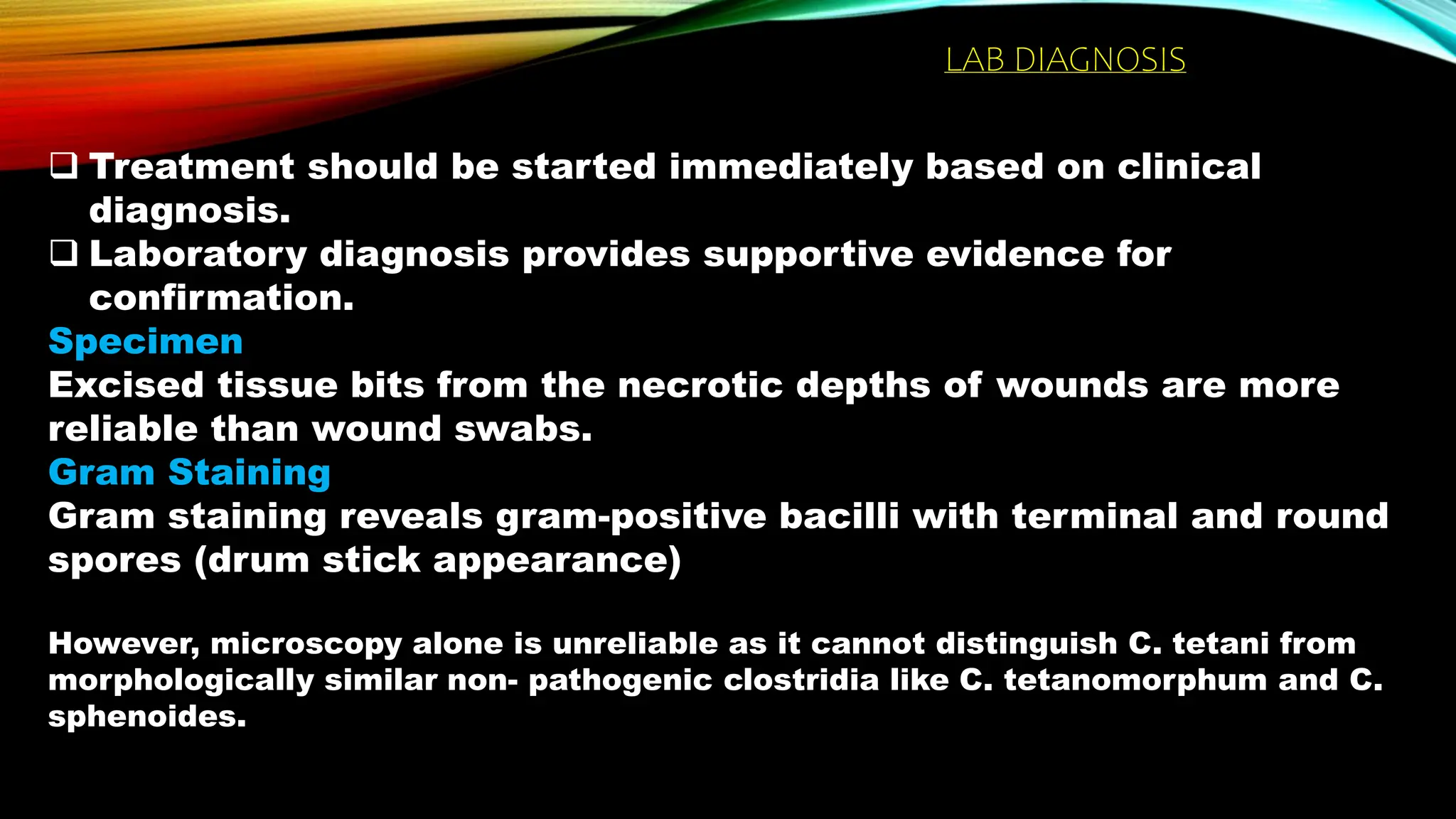 LAB DIAGNOSIS

❑ Treatment should be started immediately based on clinical diagnosis.
❑ Laboratory diagnosis provides supportive evidence for confirmation.

Specimen
Excised tissue bits from the necrotic depths of wounds are more reliable than wound swabs.

Gram Staining
Gram staining reveals gram-positive bacilli with terminal and round spores (drum stick appearance)

However, microscopy alone is unreliable as it cannot distinguish C. tetani from morphologically similar non- pathogenic clostridia like C. tetanomorphum and C. sphenoides.